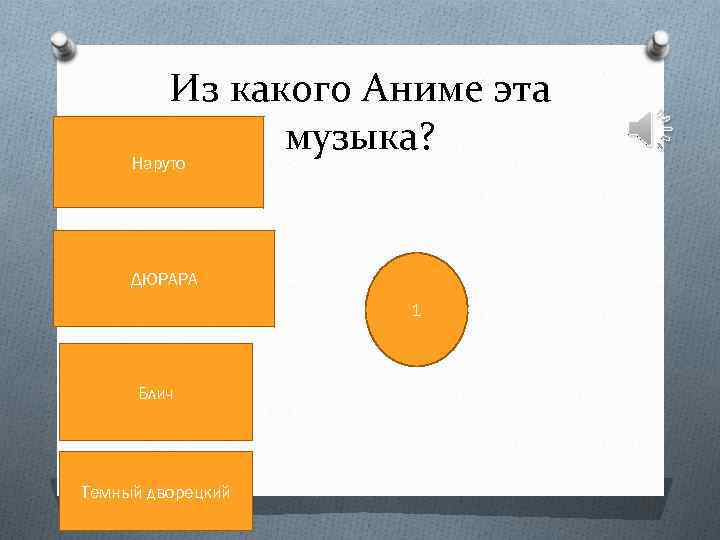 Из какого Аниме эта музыка?

Наруто

ДЮРАРА

Блич

Темный дворецкий

1